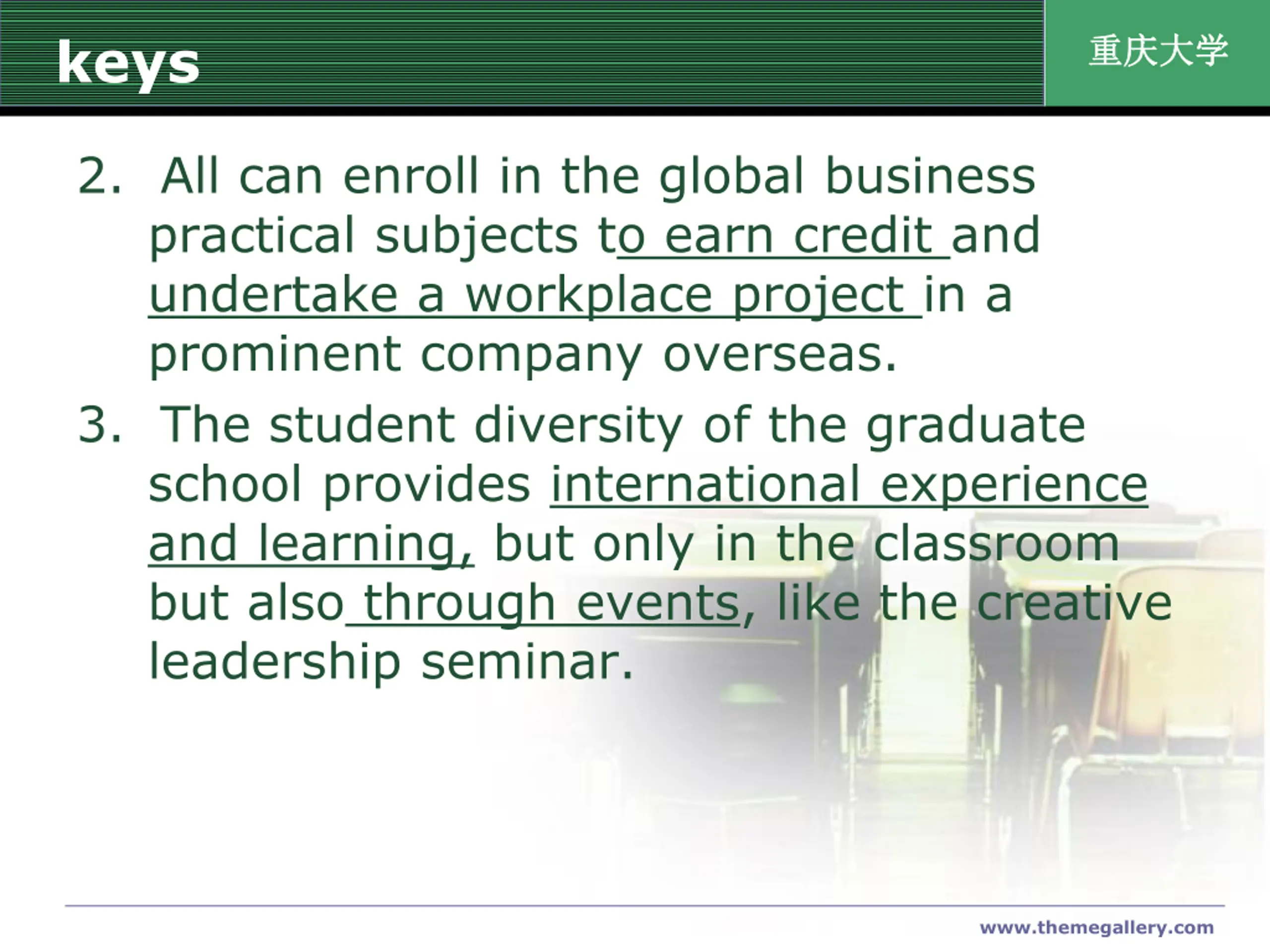 keys

重庆大学

2. All can enroll in the global business practical subjects to earn credit and undertake a workplace project in a prominent company overseas.

3. The student diversity of the graduate school provides international experience and learning, but only in the classroom but also through events, like the creative leadership seminar.

www.themegallery.com